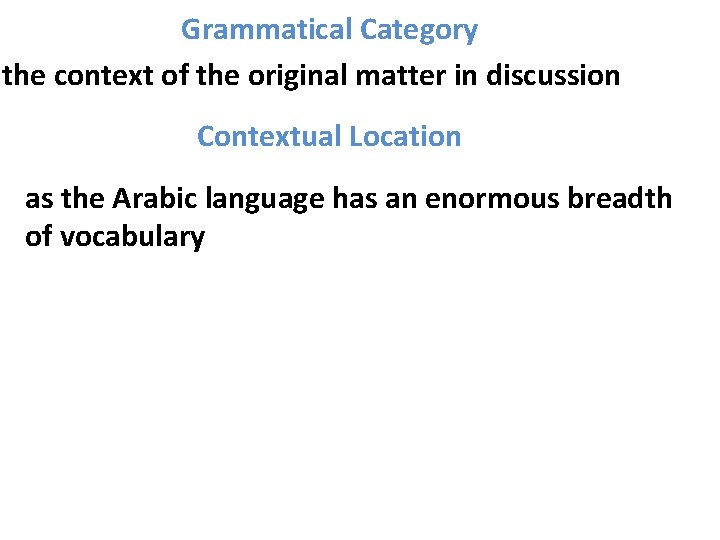 Grammatical Category

the context of the original matter in discussion

Contextual Location

as the Arabic language has an enormous breadth of vocabulary